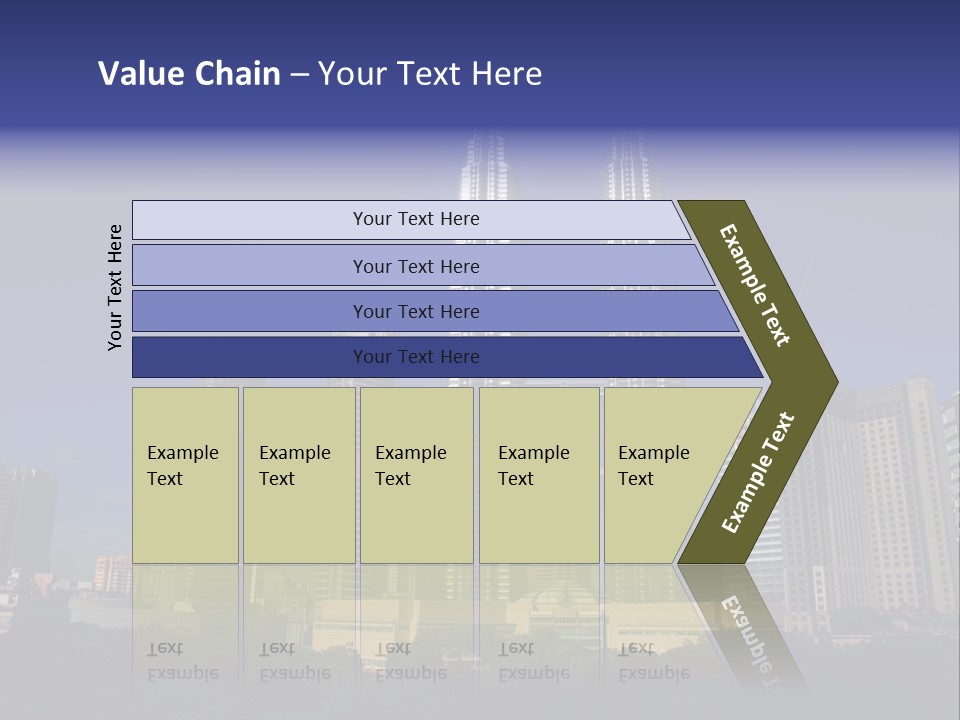 Value Chain – Your Text Here

Your Text Here

Your Text Here

Your Text Here

Your Text Here

Your Text Here

Example Text

Example Text

Example Text

Example Text

Example Text

Example Text

Example Text